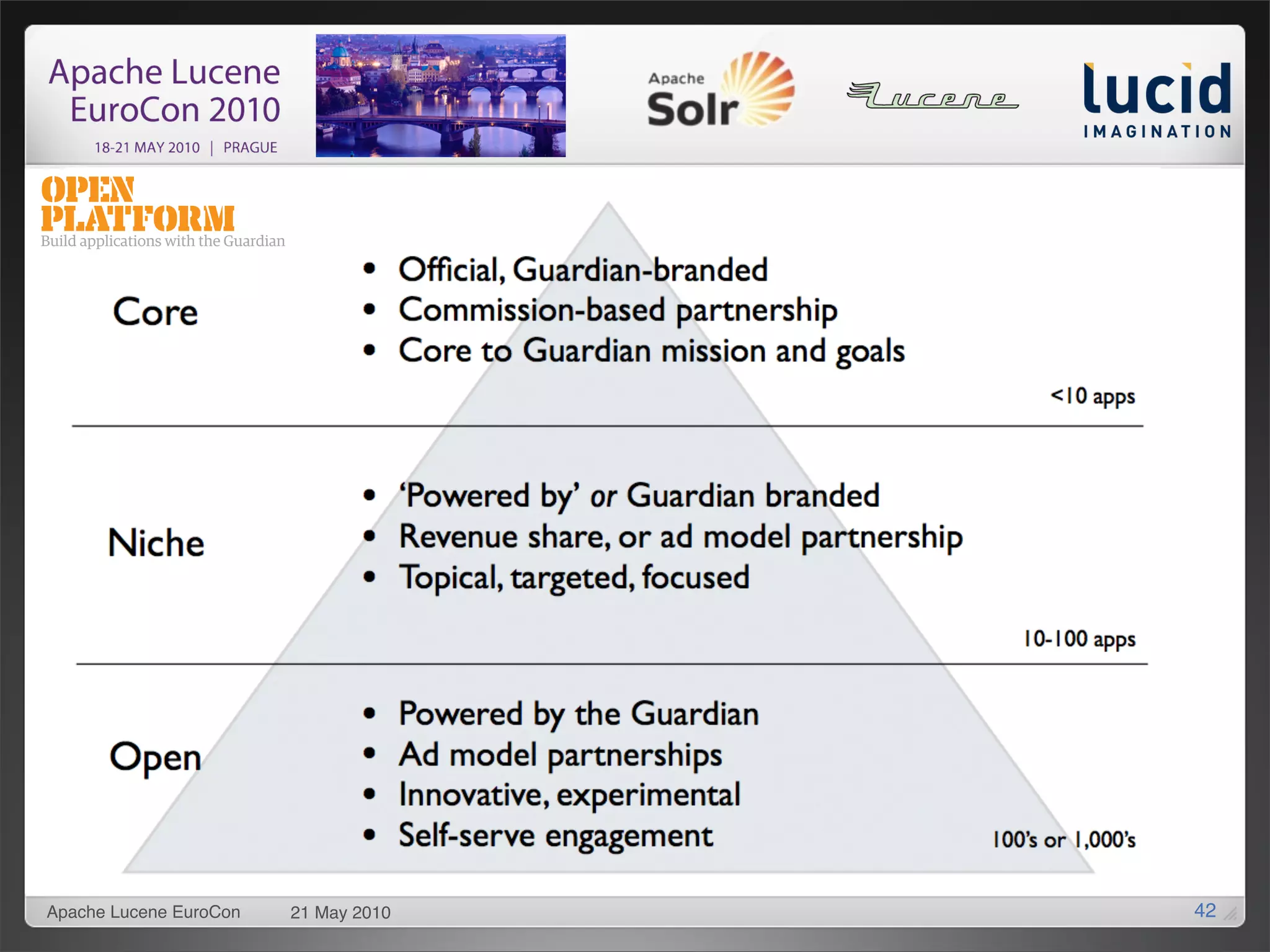 Apache Lucene EuroCon 2010

18-21 MAY 2010 | PRAGUE

Apache Solr

Lucene

lucid IMAGINATION

OPEN PLATFORM
Build applications with the Guardian

Core

• Official, Guardian-branded
• Commission-based partnership
• Core to Guardian mission and goals

<10 apps

Niche

• 'Powered by' or Guardian branded
• Revenue share, or ad model partnership
• Topical, targeted, focused

10-100 apps

Open

• Powered by the Guardian
• Ad model partnerships
• Innovative, experimental
• Self-serve engagement

100's or 1,000's

Apache Lucene EuroCon 21 May 2010 42